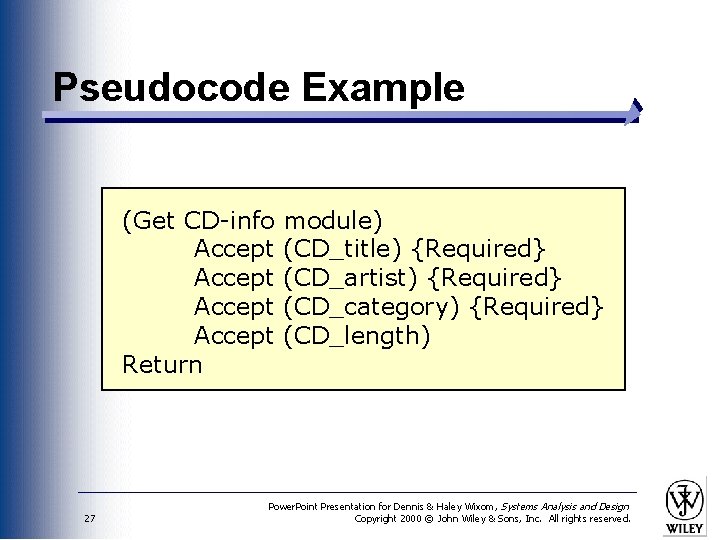 Pseudocode Example

(Get CD-info module)
Accept (CD_title) {Required}
Accept (CD_artist) {Required}
Accept (CD_category) {Required}
Accept (CD_length)
Return

27

PowerPoint Presentation for Dennis & Haley Wixom, Systems Analysis and Design
Copyright 2000 © John Wiley & Sons, Inc. All rights reserved.

WILEY